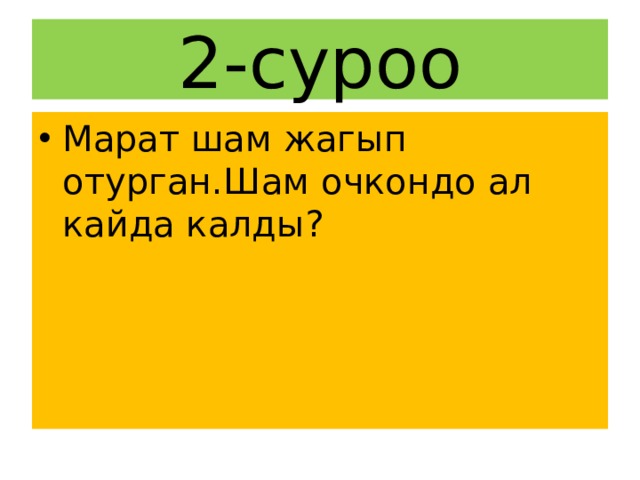 2-суроо

• Марат шам жагып отурган.Шам очкондо ал кайда калды?